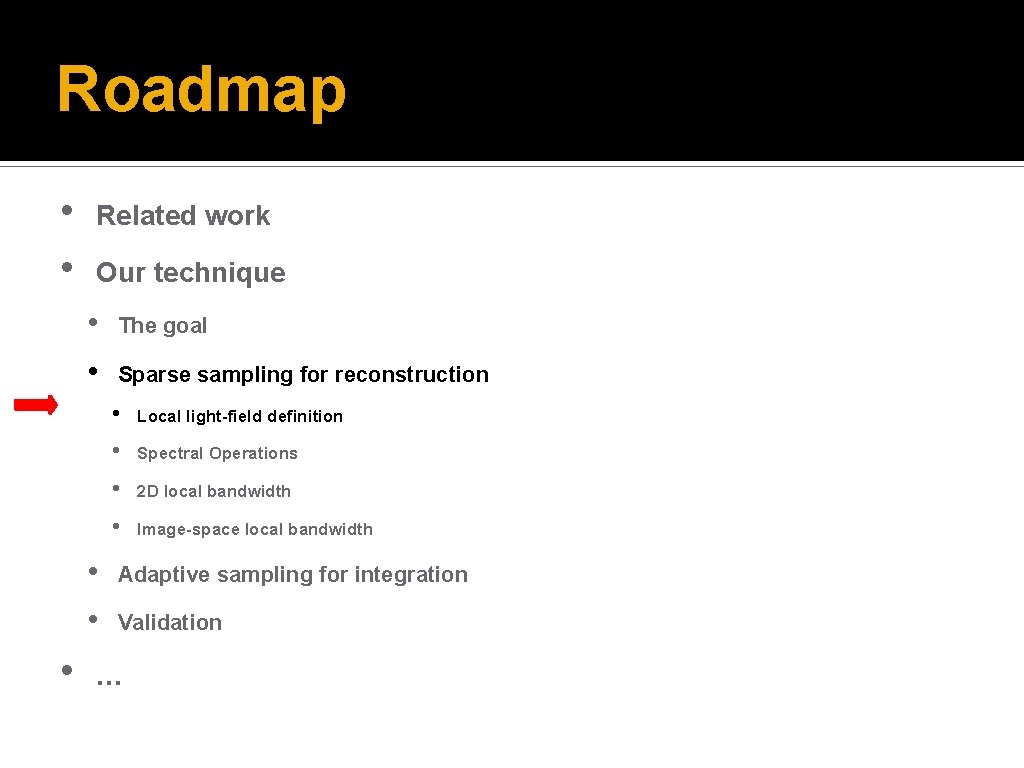 Roadmap

• Related work
• Our technique
• The goal
• Sparse sampling for reconstruction
• Local light-field definition
• Spectral Operations
• 2D local bandwidth
• Image-space local bandwidth
• Adaptive sampling for integration
• Validation
• …